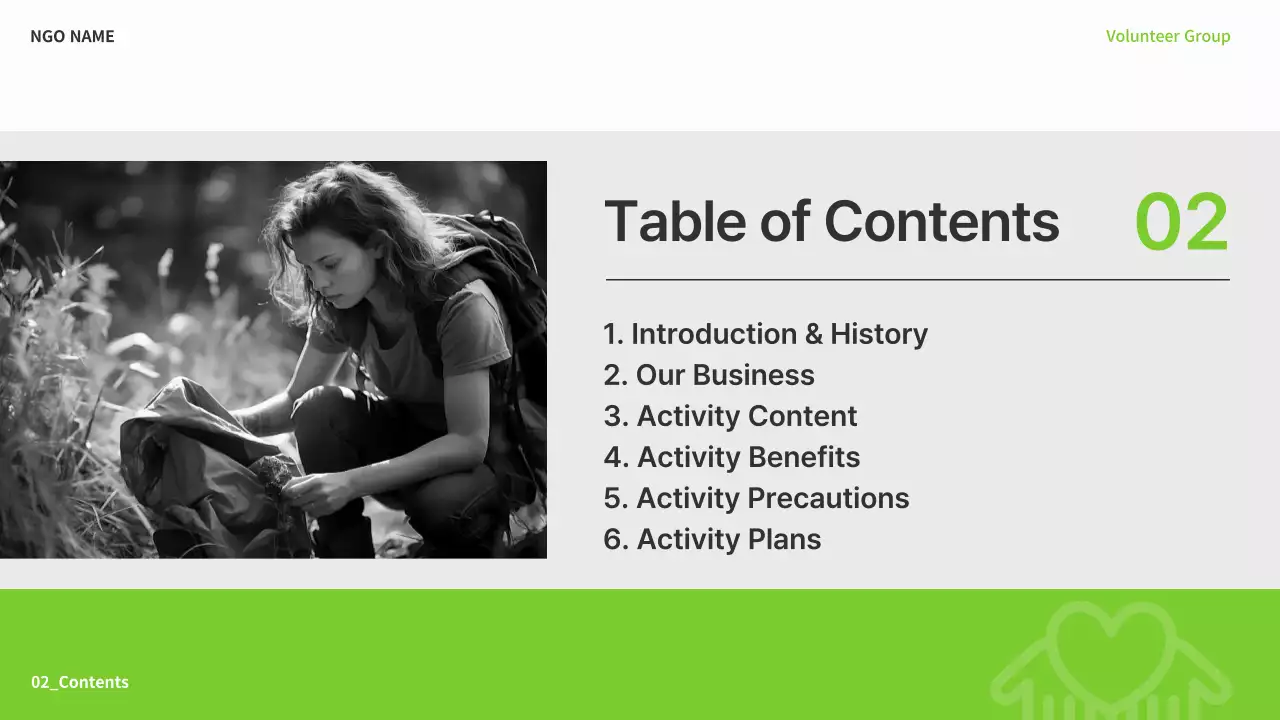 NGO NAME

Volunteer Group

Table of Contents

02

1. Introduction & History
2. Our Business
3. Activity Content
4. Activity Benefits
5. Activity Precautions
6. Activity Plans

02_Contents